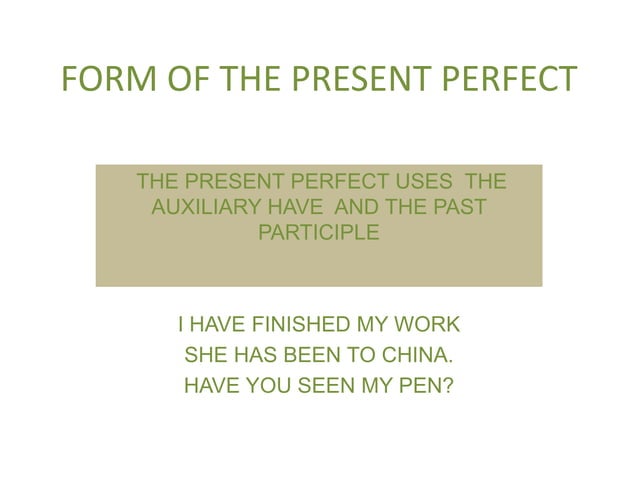 FORM OF THE PRESENT PERFECT

THE PRESENT PERFECT USES THE AUXILIARY HAVE AND THE PAST PARTICIPLE

I HAVE FINISHED MY WORK
SHE HAS BEEN TO CHINA.
HAVE YOU SEEN MY PEN?